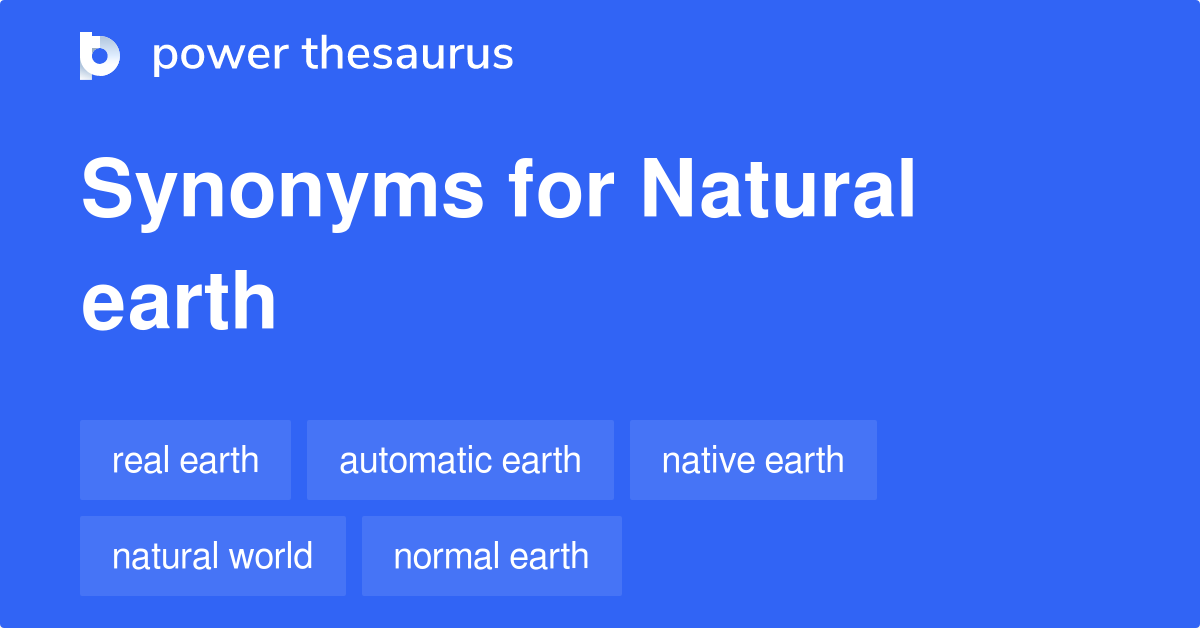 power thesaurus

Synonyms for Natural earth

real earth
automatic earth
native earth
natural world
normal earth